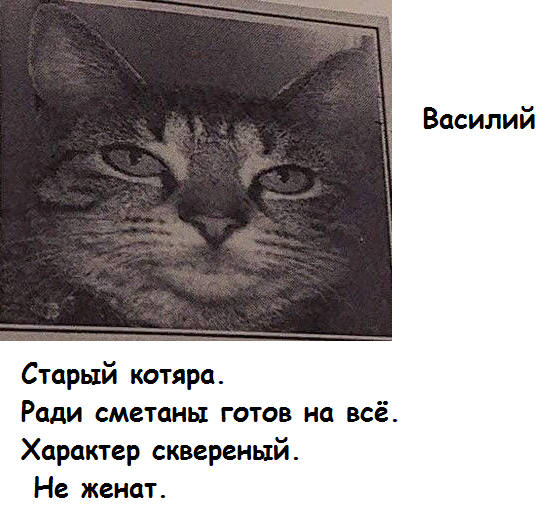 Василий

Старый котяра.
Ради сметаны готов на всё.
Характер сквереный.
Не женат.